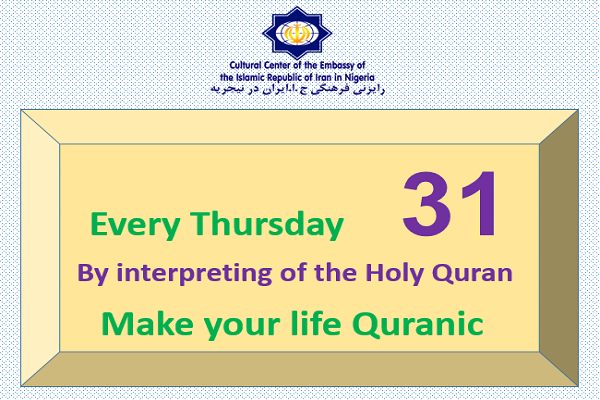 Cultural Center of the Embassy of the Islamic Republic of Iran in Nigeria
رایزنی فرهنگی ج.ا.ایران در نیجریه

Every Thursday 31

By interpreting of the Holy Quran

Make your life Quranic